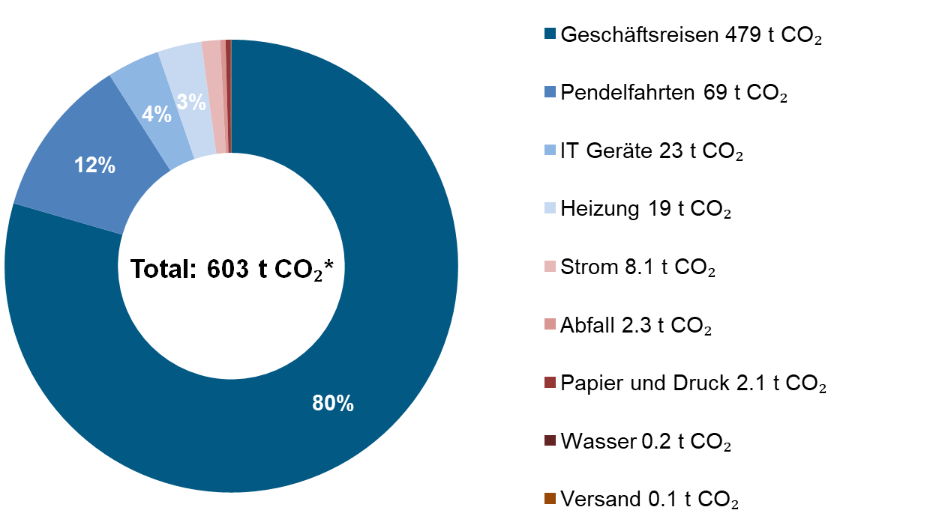 4%
3%
12%
Total: 603 t $CO_2$*
80%

Geschäftsreisen 479 t $CO_2$
Pendelfahrten 69 t $CO_2$
IT Geräte 23 t $CO_2$
Heizung 19 t $CO_2$
Strom 8.1 t $CO_2$
Abfall 2.3 t $CO_2$
Papier und Druck 2.1 t $CO_2$
Wasser 0.2 t $CO_2$
Versand 0.1 t $CO_2$